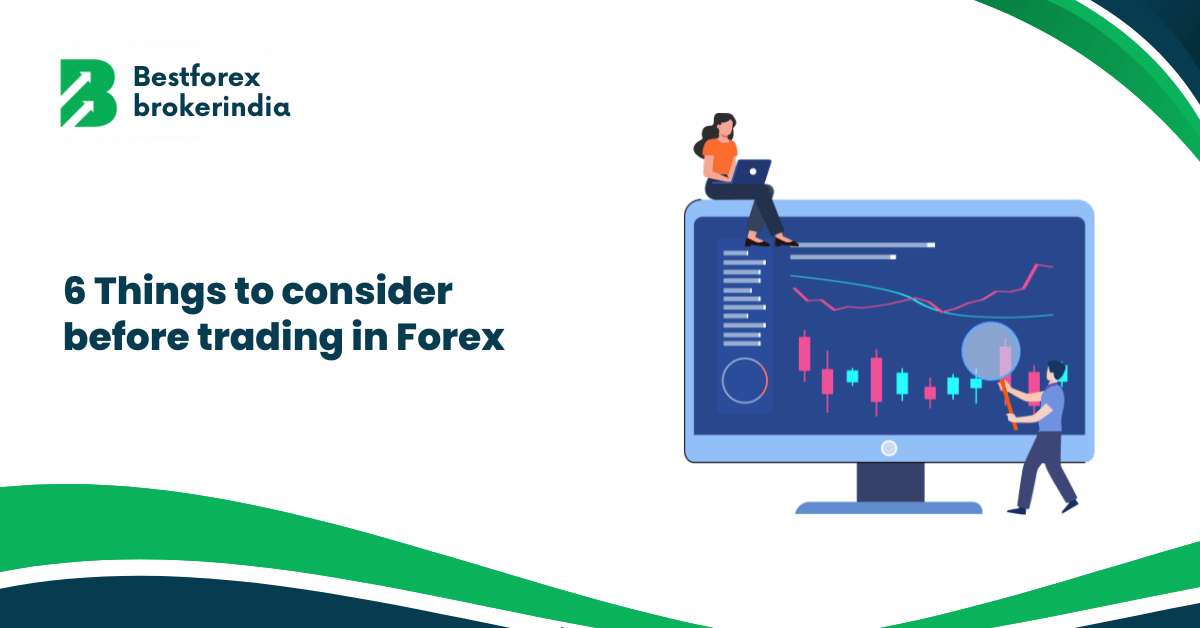 Bestforex brokerindia

6 Things to consider before trading in Forex